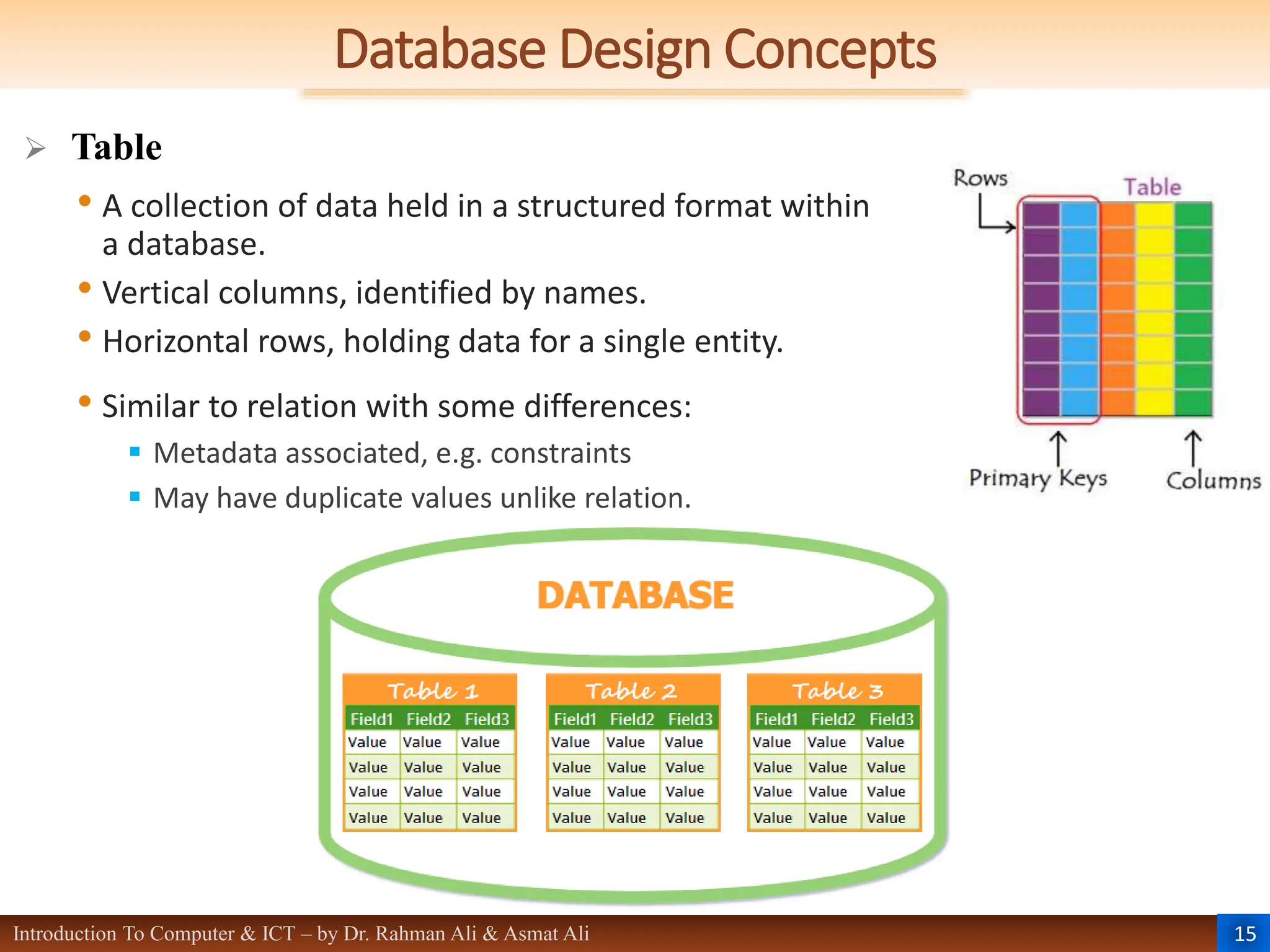 Database Design Concepts

➢ Table

• A collection of data held in a structured format within a database.
• Vertical columns, identified by names.
• Horizontal rows, holding data for a single entity.

• Similar to relation with some differences:
  ▪ Metadata associated, e.g. constraints
  ▪ May have duplicate values unlike relation.

Rows
Table
Primary Keys
Columns

DATABASE

Table 1

| Field1 | Field2 | Field3 |
|---|---|---|
| Value | Value | Value |
| Value | Value | Value |
| Value | Value | Value |
| Value | Value | Value |

Table 2

| Field1 | Field2 | Field3 |
|---|---|---|
| Value | Value | Value |
| Value | Value | Value |
| Value | Value | Value |
| Value | Value | Value |

Table 3

| Field1 | Field2 | Field3 |
|---|---|---|
| Value | Value | Value |
| Value | Value | Value |
| Value | Value | Value |
| Value | Value | Value |

Introduction To Computer & ICT – by Dr. Rahman Ali & Asmat Ali
15